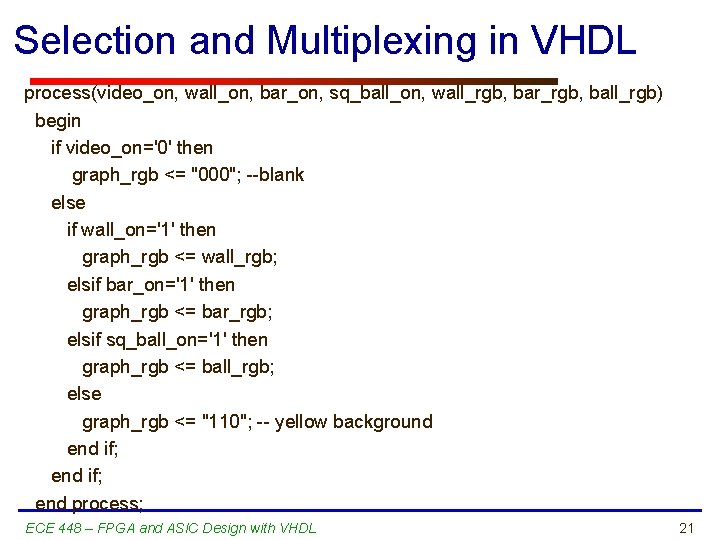 Selection and Multiplexing in VHDL

process(video_on, wall_on, bar_on, sq_ball_on, wall_rgb, bar_rgb, ball_rgb)
begin
if video_on='0' then
graph_rgb <= "000"; --blank
else
if wall_on='1' then
graph_rgb <= wall_rgb;
elsif bar_on='1' then
graph_rgb <= bar_rgb;
elsif sq_ball_on='1' then
graph_rgb <= ball_rgb;
else
graph_rgb <= "110"; -- yellow background
end if;
end if;
end process;

ECE 448 – FPGA and ASIC Design with VHDL

21